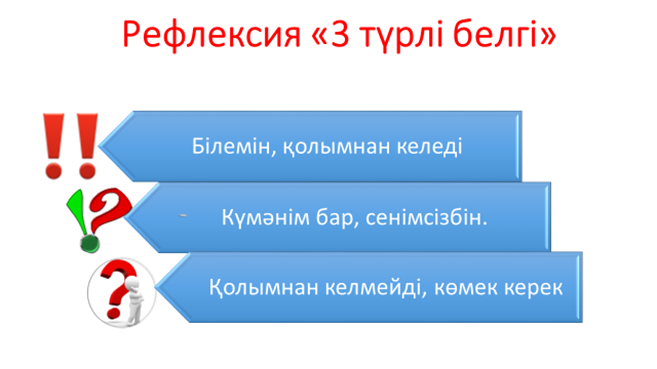 Рефлексия «3 түрлі белгі»

!!

Білемін, қолымнан келеді

!?

Күмәнім бар, сенімсізбін.

?

Қолымнан келмейді, көмек керек